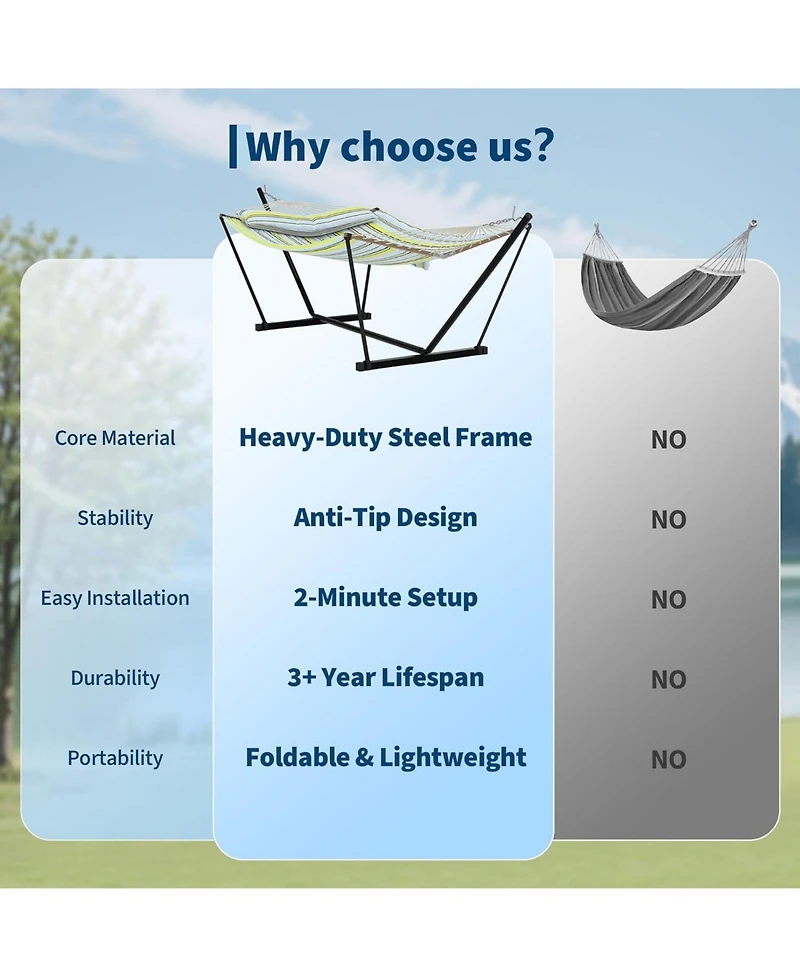 Why choose us?

| | | |
|---|---|---|
| Core Material | Heavy-Duty Steel Frame | NO |
| Stability | Anti-Tip Design | NO |
| Easy Installation | 2-Minute Setup | NO |
| Durability | 3+ Year Lifespan | NO |
| Portability | Foldable & Lightweight | NO |